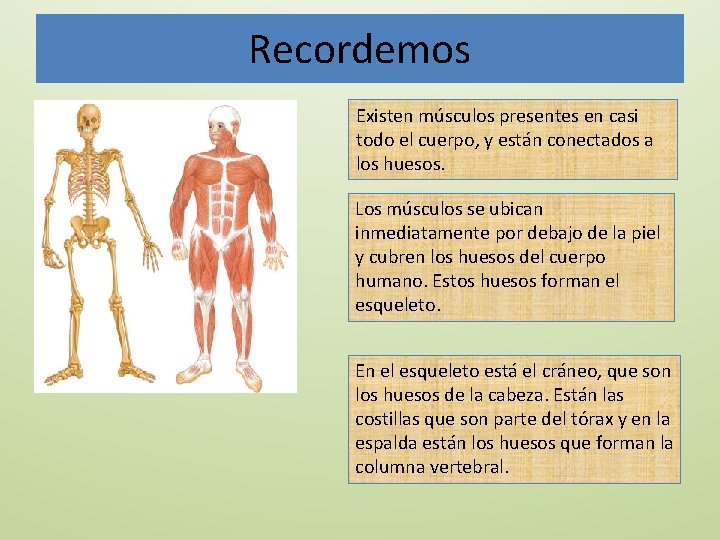 Recordemos

Existen músculos presentes en casi todo el cuerpo, y están conectados a los huesos.

Los músculos se ubican inmediatamente por debajo de la piel y cubren los huesos del cuerpo humano. Estos huesos forman el esqueleto.

En el esqueleto está el cráneo, que son los huesos de la cabeza. Están las costillas que son parte del tórax y en la espalda están los huesos que forman la columna vertebral.